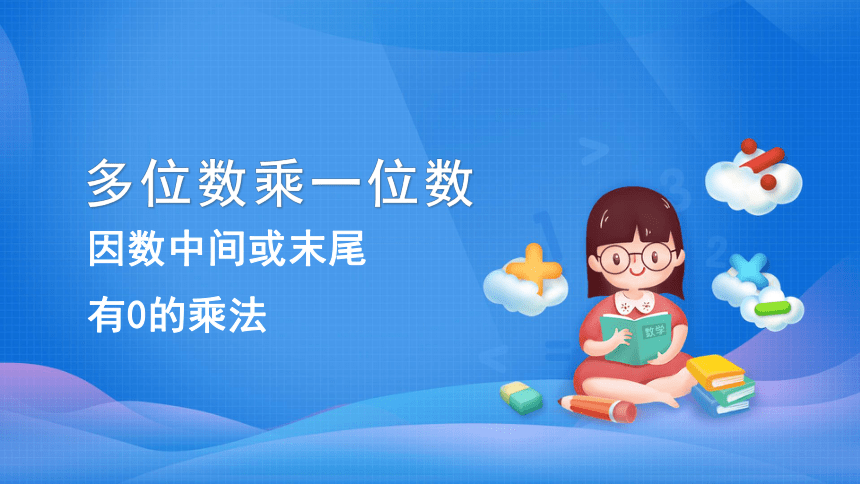 多位数乘一位数

因数中间或末尾

有0的乘法

数学